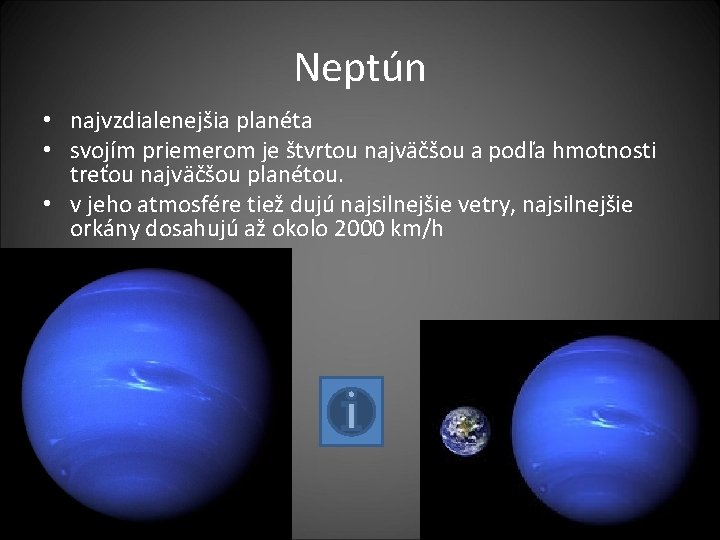 Neptún

• najvzdialenejšia planéta
• svojím priemerom je štvrtou najväčšou a podľa hmotnosti treťou najväčšou planétou.
• v jeho atmosfére tiež dujú najsilnejšie vetry, najsilnejšie orkány dosahujú až okolo 2000 km/h